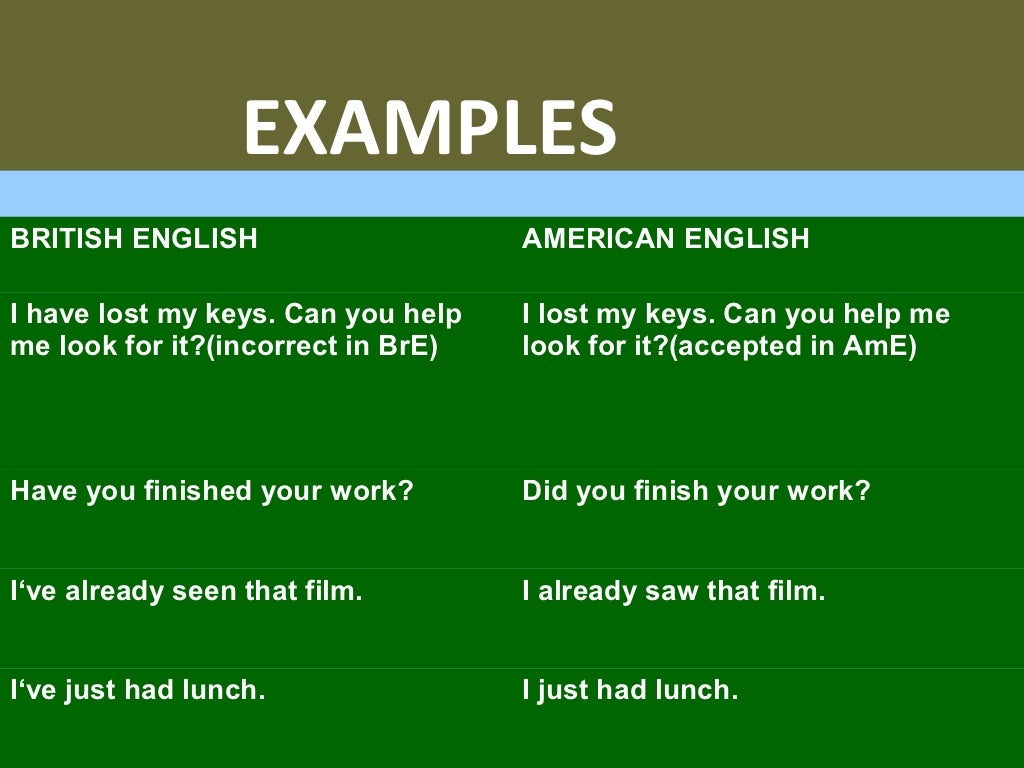 EXAMPLES

| BRITISH ENGLISH | AMERICAN ENGLISH |
|---|---|
| I have lost my keys. Can you help me look for it?(incorrect in BrE) | I lost my keys. Can you help me look for it?(accepted in AmE) |
| Have you finished your work? | Did you finish your work? |
| I‘ve already seen that film. | I already saw that film. |
| I‘ve just had lunch. | I just had lunch. |